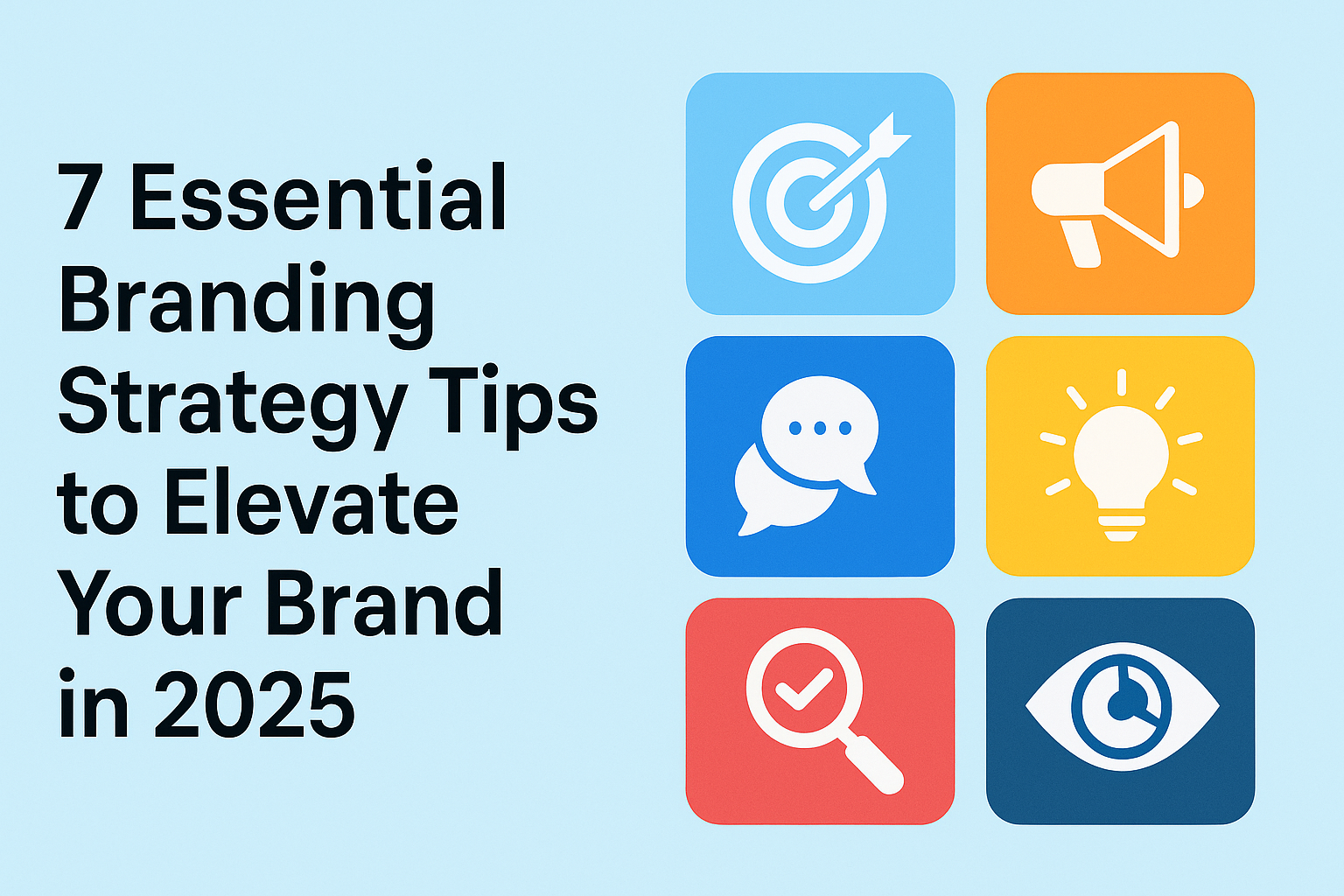 7 Essential Branding Strategy Tips to Elevate Your Brand in 2025